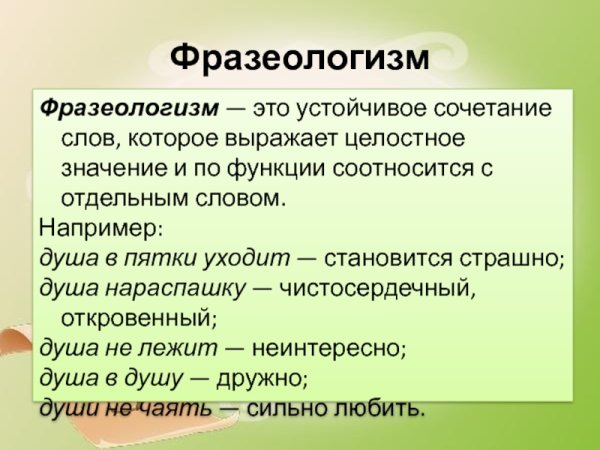 Фразеологизм

Фразеологизм — это устойчивое сочетание слов, которое выражает целостное значение и по функции соотносится с отдельным словом.

Например:

душа в пятки уходит — становится страшно;

душа нараспашку — чистосердечный, откровенный;

душа не лежит — неинтересно;

душа в душу — дружно;

души не чаять — сильно любить.